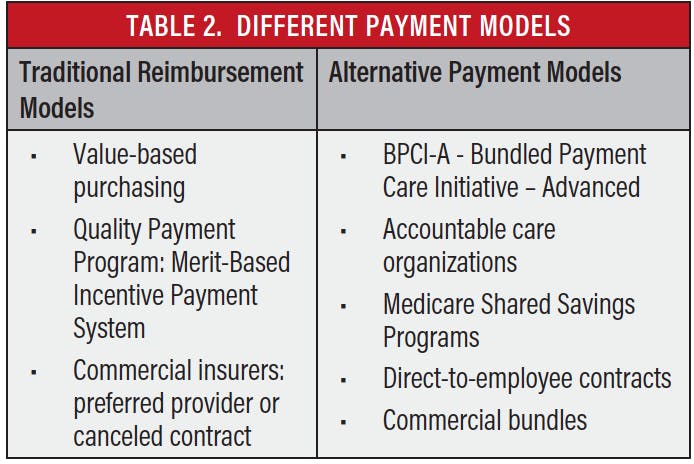 TABLE 2. DIFFERENT PAYMENT MODELS

| Traditional Reimbursement Models | Alternative Payment Models |
|---|---|
| ▪ Value-based purchasing<br>▪ Quality Payment Program: Merit-Based Incentive Payment System<br>▪ Commercial insurers: preferred provider or canceled contract | ▪ BPCI-A - Bundled Payment Care Initiative – Advanced<br>▪ Accountable care organizations<br>▪ Medicare Shared Savings Programs<br>▪ Direct-to-employee contracts<br>▪ Commercial bundles |